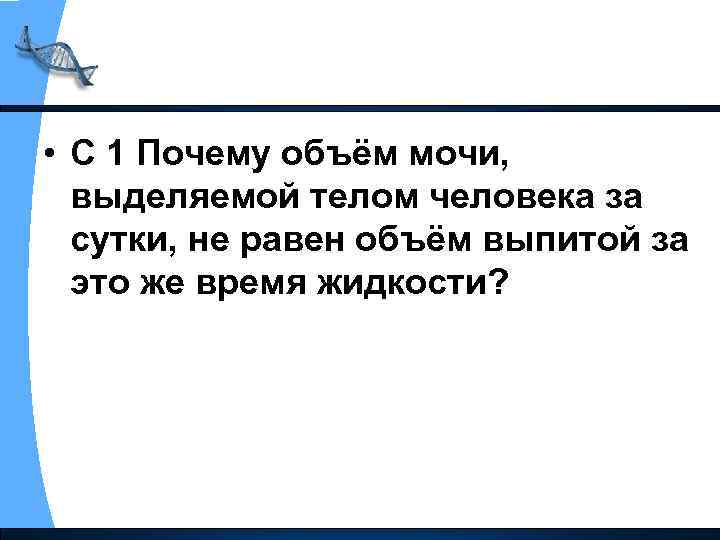 • С 1 Почему объём мочи, выделяемой телом человека за сутки, не равен объём выпитой за это же время жидкости?